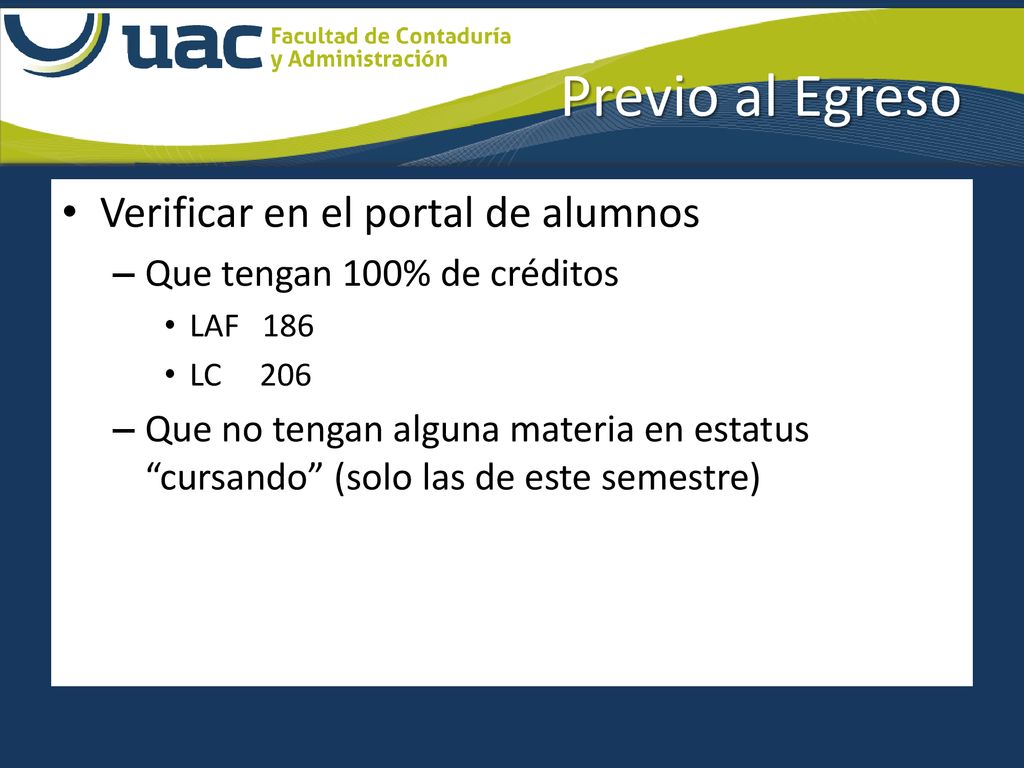 uac Facultad de Contaduría y Administración

Previo al Egreso

• Verificar en el portal de alumnos
– Que tengan 100% de créditos
• LAF 186
• LC 206
– Que no tengan alguna materia en estatus “cursando” (solo las de este semestre)